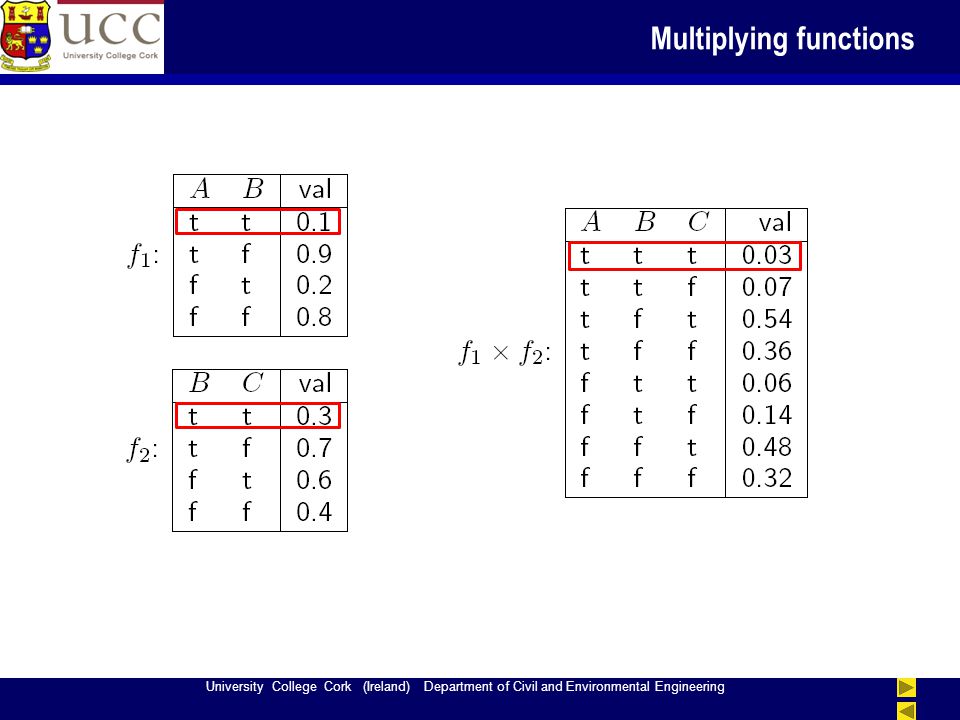 UCC
University College Cork

Multiplying functions

$f_1$:

| $A$ | $B$ | val |
|---|---|---|
| t | t | 0.1 |
| t | f | 0.9 |
| f | t | 0.2 |
| f | f | 0.8 |

$f_2$:

| $B$ | $C$ | val |
|---|---|---|
| t | t | 0.3 |
| t | f | 0.7 |
| f | t | 0.6 |
| f | f | 0.4 |

$f_1 \times f_2$:

| $A$ | $B$ | $C$ | val |
|---|---|---|---|
| t | t | t | 0.03 |
| t | t | f | 0.07 |
| t | f | t | 0.54 |
| t | f | f | 0.36 |
| f | t | t | 0.06 |
| f | t | f | 0.14 |
| f | f | t | 0.48 |
| f | f | f | 0.32 |

University College Cork (Ireland) Department of Civil and Environmental Engineering